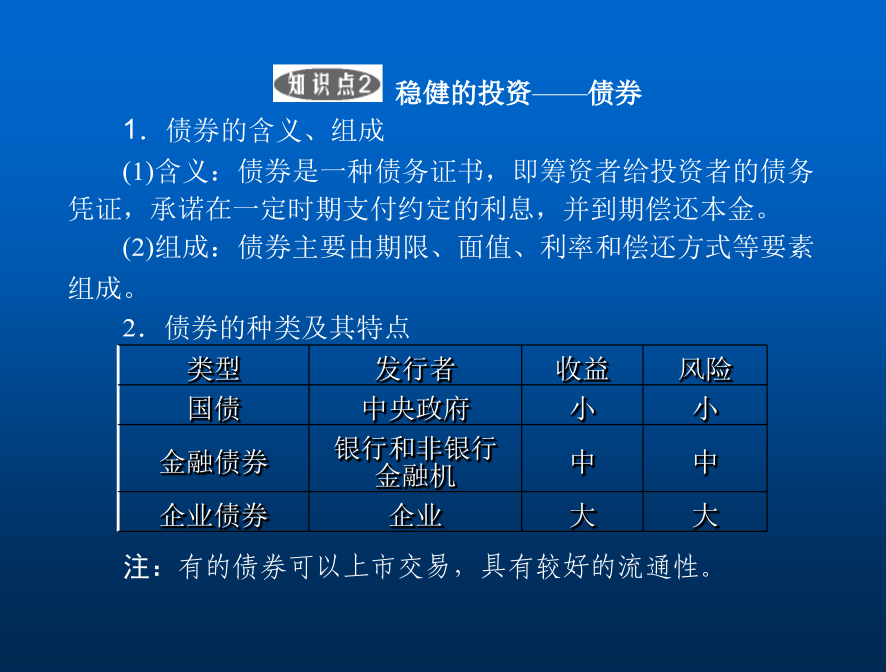 知识点2 稳健的投资——债券

1．债券的含义、组成

(1)含义：债券是一种债务证书，即筹资者给投资者的债务凭证，承诺在一定时期支付约定的利息，并到期偿还本金。

(2)组成：债券主要由期限、面值、利率和偿还方式等要素组成。

2．债券的种类及其特点

| 类型 | 发行者 | 收益 | 风险 |
|---|---|---|---|
| 国债 | 中央政府 | 小 | 小 |
| 金融债券 | 银行和非银行金融机 | 中 | 中 |
| 企业债券 | 企业 | 大 | 大 |

注：有的债券可以上市交易，具有较好的流通性。